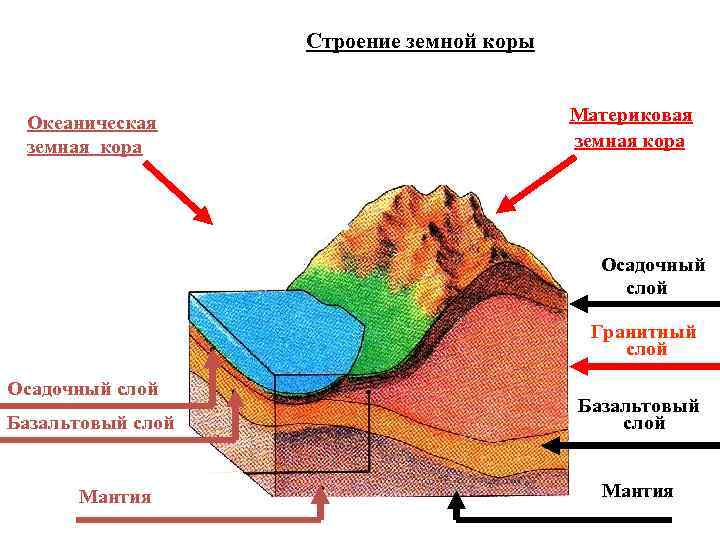 Строение земной коры

Океаническая земная кора

Материковая земная кора

Осадочный слой

Гранитный слой

Базальтовый слой

Мантия

Осадочный слой

Базальтовый слой

Мантия